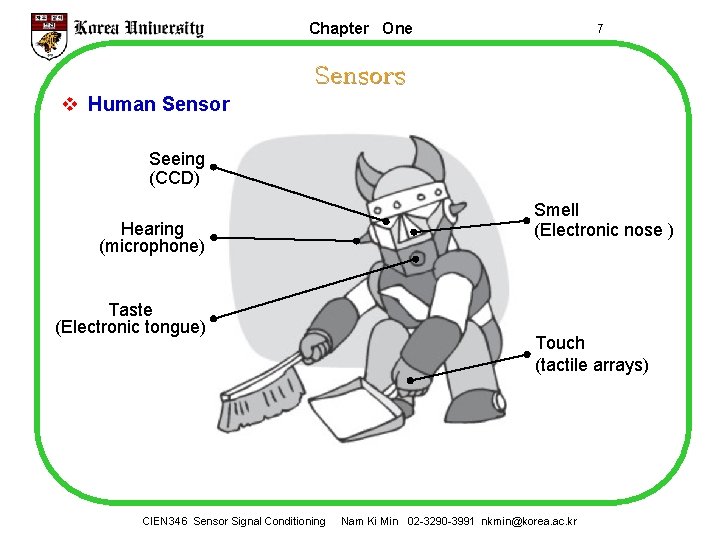 Korea University

Chapter One

7

Sensors

❖ Human Sensor

Seeing
(CCD)

Hearing
(microphone)

Taste
(Electronic tongue)

Smell
(Electronic nose )

Touch
(tactile arrays)

CIEN346 Sensor Signal Conditioning Nam Ki Min 02-3290-3991 nkmin@korea.ac.kr